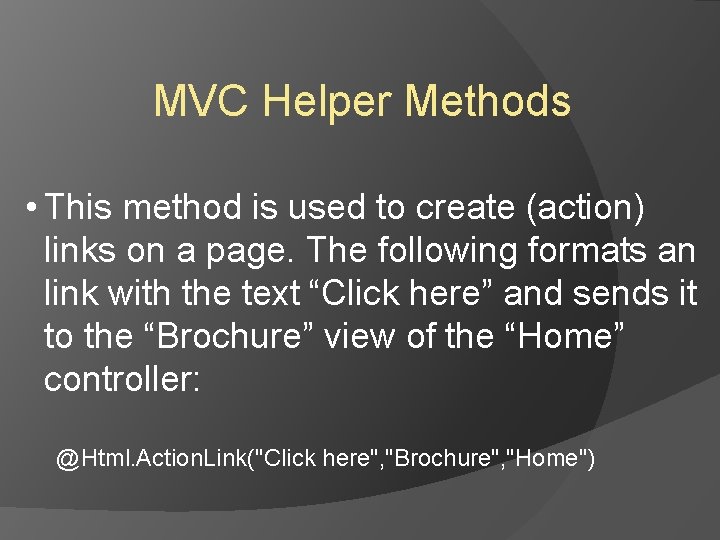 MVC Helper Methods

• This method is used to create (action) links on a page. The following formats an link with the text “Click here” and sends it to the “Brochure” view of the “Home” controller:

@Html.ActionLink("Click here","Brochure","Home")